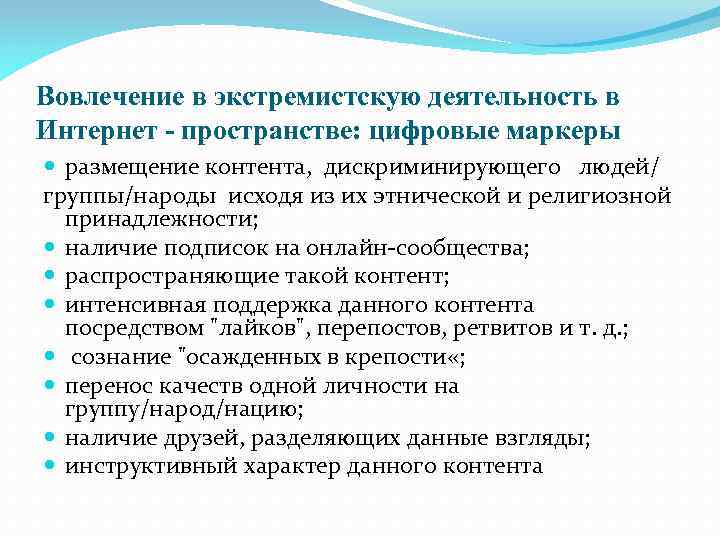 Вовлечение в экстремистскую деятельность в Интернет - пространстве: цифровые маркеры

- размещение контента, дискриминирующего людей/ группы/народы исходя из их этнической и религиозной принадлежности;
- наличие подписок на онлайн-сообщества;
- распространяющие такой контент;
- интенсивная поддержка данного контента посредством "лайков", перепостов, ретвитов и т. д.;
- сознание "осажденных в крепости«;
- перенос качеств одной личности на группу/народ/нацию;
- наличие друзей, разделяющих данные взгляды;
- инструктивный характер данного контента